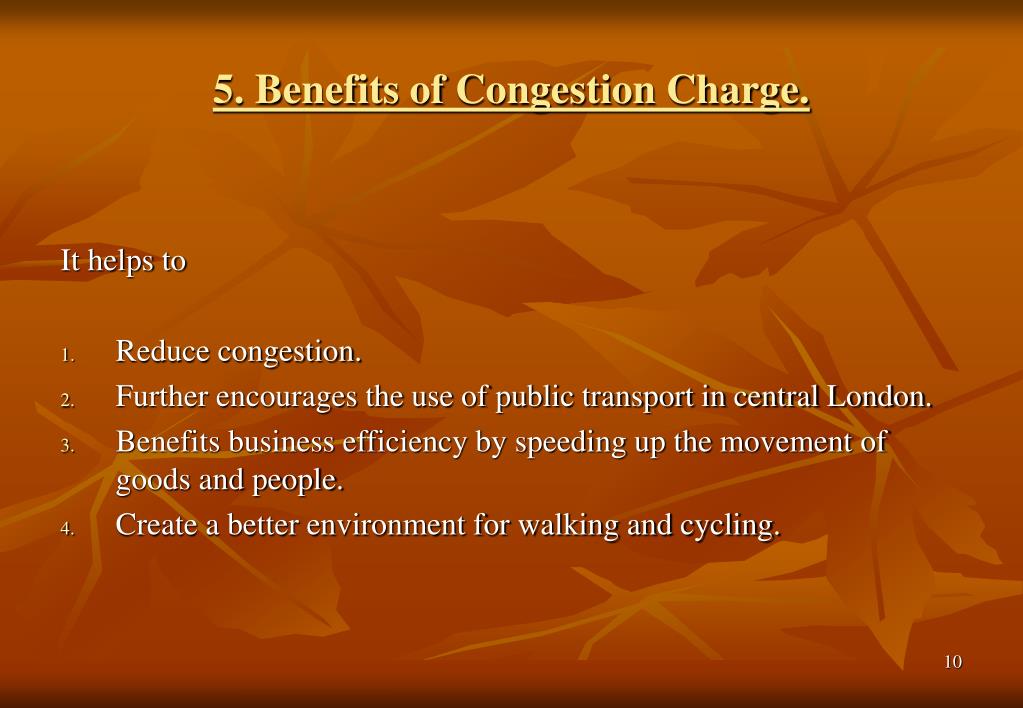 5. Benefits of Congestion Charge.

It helps to

1. Reduce congestion.
2. Further encourages the use of public transport in central London.
3. Benefits business efficiency by speeding up the movement of goods and people.
4. Create a better environment for walking and cycling.

10